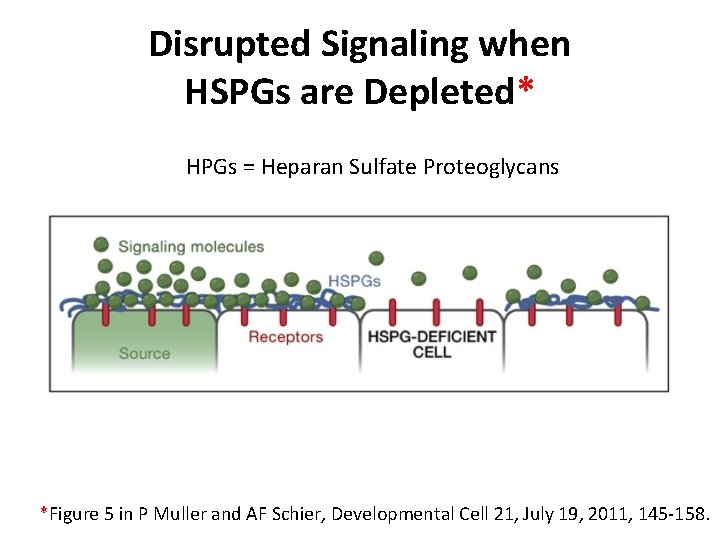 Disrupted Signaling when HSPGs are Depleted*

HPGs = Heparan Sulfate Proteoglycans

Signaling molecules

HSPGs

Source

Receptors

HSPG-DEFICIENT CELL

*Figure 5 in P Muller and AF Schier, Developmental Cell 21, July 19, 2011, 145-158.